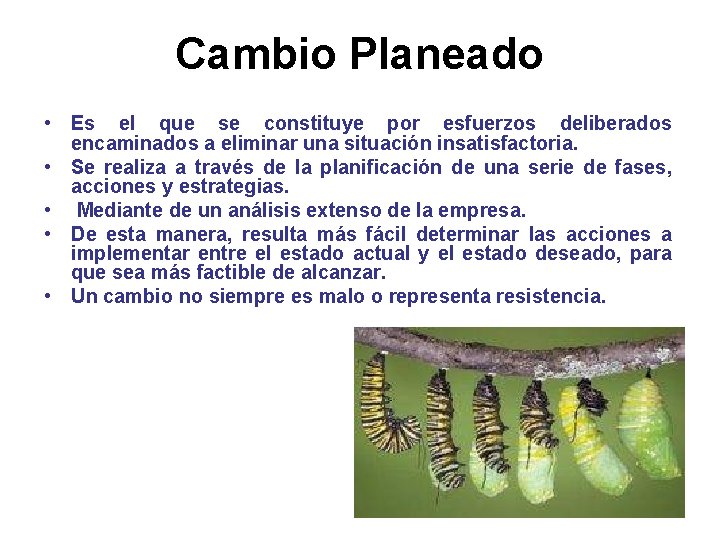 Cambio Planeado

• Es el que se constituye por esfuerzos deliberados encaminados a eliminar una situación insatisfactoria.
• Se realiza a través de la planificación de una serie de fases, acciones y estrategias.
• Mediante de un análisis extenso de la empresa.
• De esta manera, resulta más fácil determinar las acciones a implementar entre el estado actual y el estado deseado, para que sea más factible de alcanzar.
• Un cambio no siempre es malo o representa resistencia.